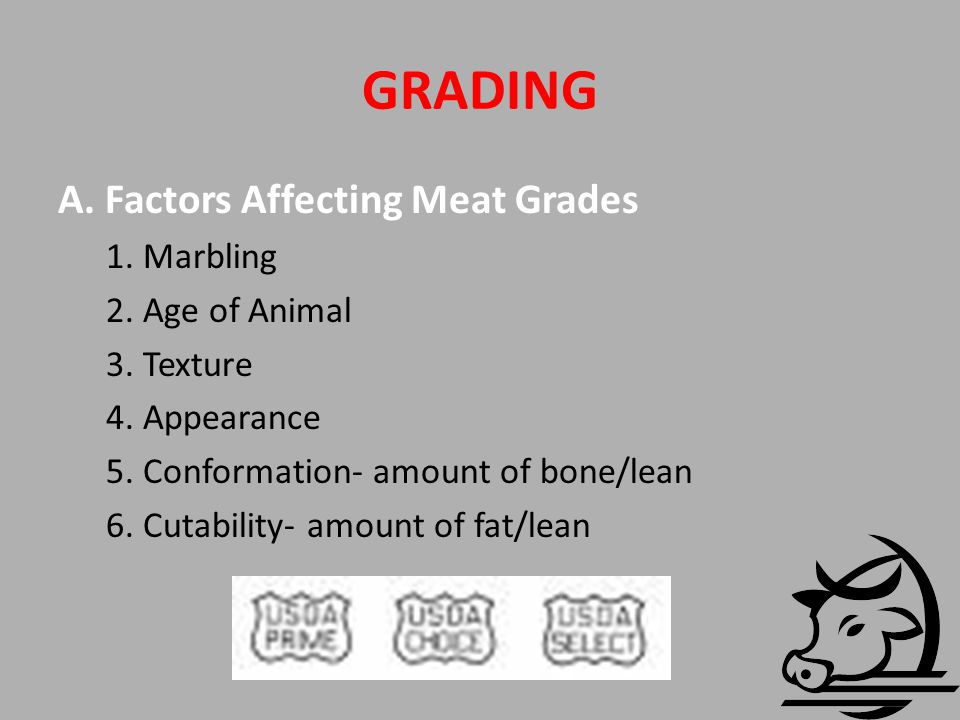 GRADING

A. Factors Affecting Meat Grades

1. Marbling

2. Age of Animal

3. Texture

4. Appearance

5. Conformation- amount of bone/lean

6. Cutability- amount of fat/lean

USDA PRIME

USDA CHOICE

USDA SELECT